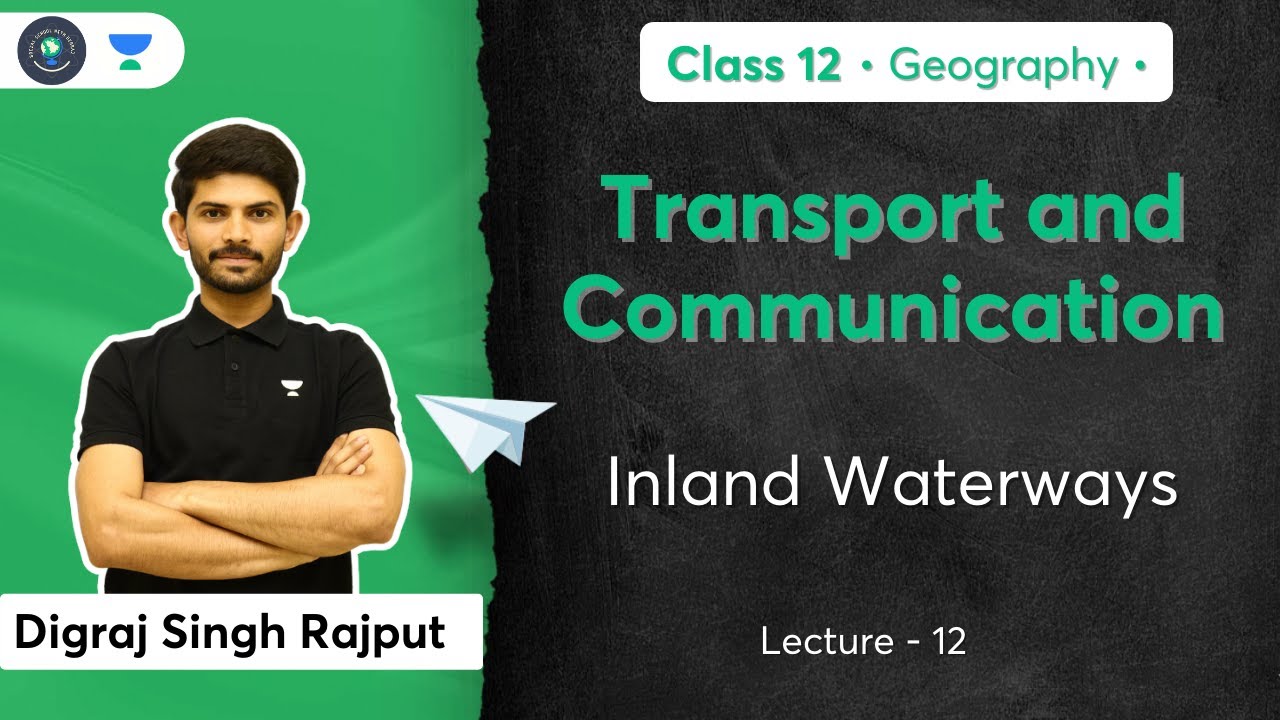 Class 12 • Geography •

Transport and Communication

Inland Waterways

Lecture - 12

Digraj Singh Rajput